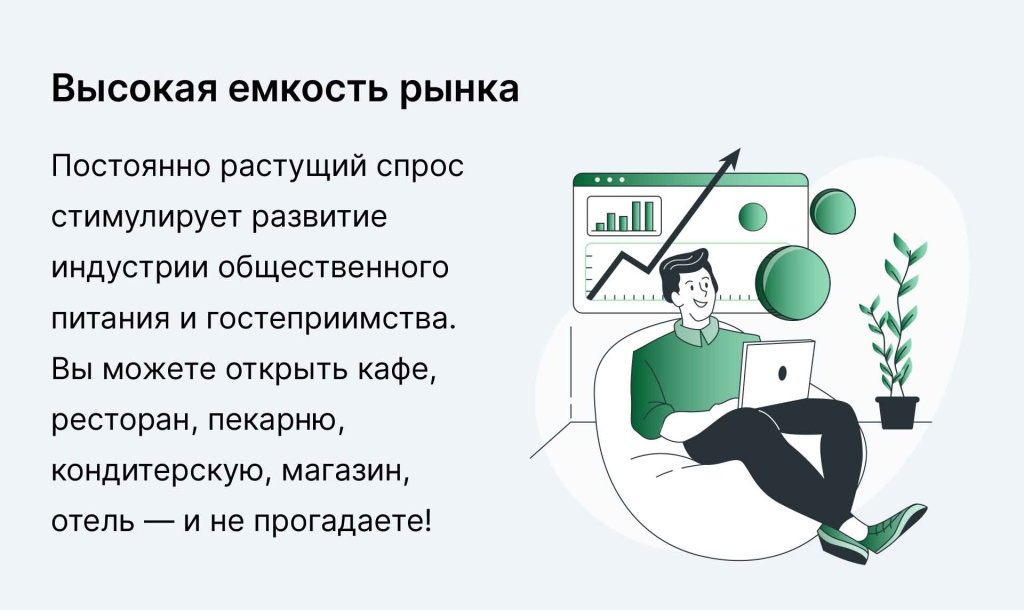 Высокая емкость рынка

Постоянно растущий спрос стимулирует развитие индустрии общественного питания и гостеприимства. Вы можете открыть кафе, ресторан, пекарню, кондитерскую, магазин, отель — и не прогадаете!